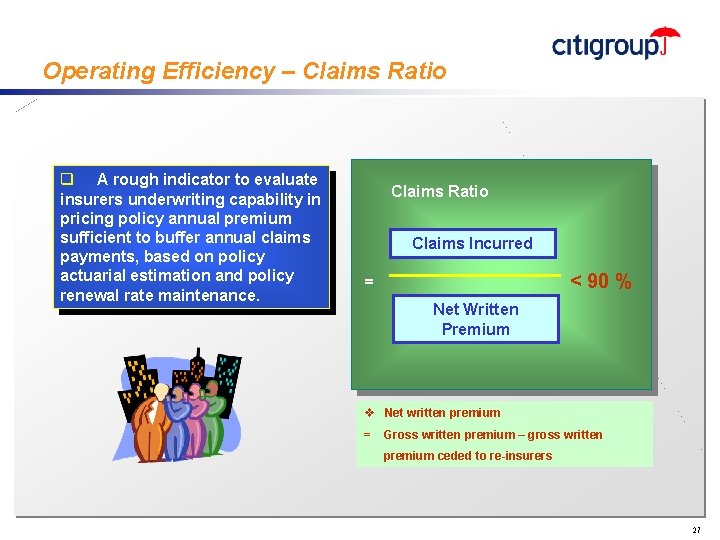 citigroup

Operating Efficiency – Claims Ratio

❑ A rough indicator to evaluate insurers underwriting capability in pricing policy annual premium sufficient to buffer annual claims payments, based on policy actuarial estimation and policy renewal rate maintenance.

Claims Ratio

Claims Incurred

= < 90 %

Net Written Premium

❖ Net written premium

= Gross written premium – gross written premium ceded to re-insurers

27